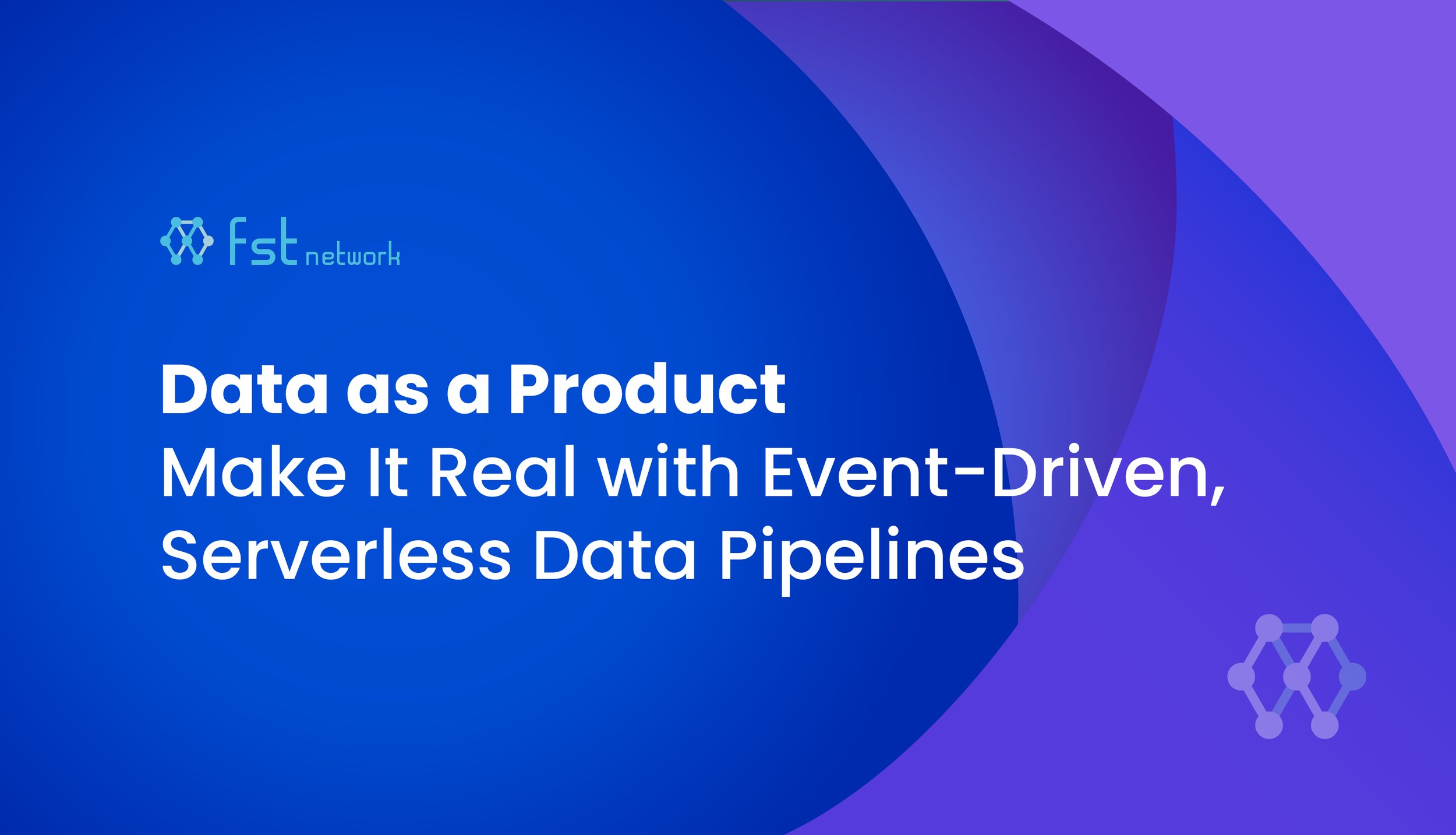 fst network

Data as a Product
Make It Real with Event-Driven, Serverless Data Pipelines